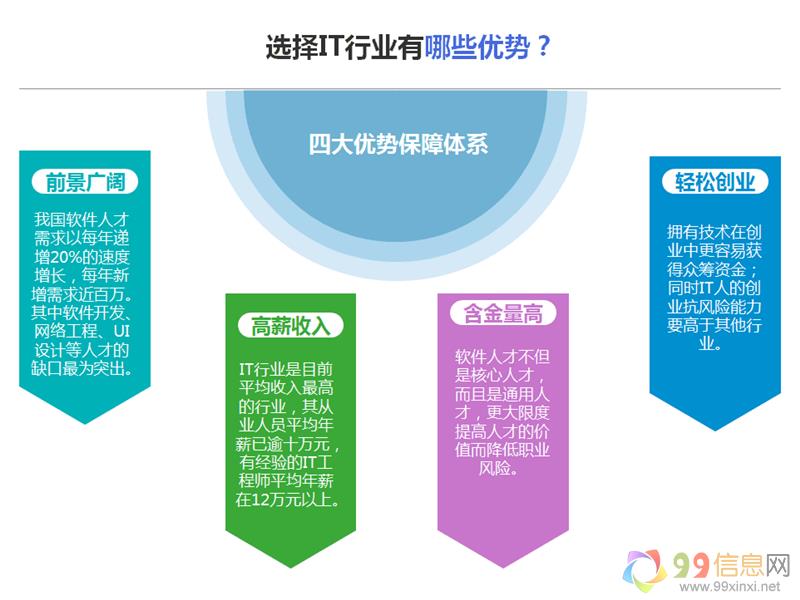 选择IT行业有哪些优势？

四大优势保障体系

前景广阔

我国软件人才需求以每年递增20%的速度增长，每年新增需求近百万。其中软件开发、网络工程、UI设计等人才的缺口最为突出。

高薪收入

IT行业是目前平均收入最高的行业，其从业人员平均年薪已逾十万元，有经验的IT工程师平均年薪在12万元以上。

含金量高

软件人才不但是核心人才，而且是通用人才，更大限度提高人才的价值而降低职业风险。

轻松创业

拥有技术在创业中更容易获得众筹资金；同时IT人的创业抗风险能力要高于其他行业。

99信息网
www.99xinxi.net